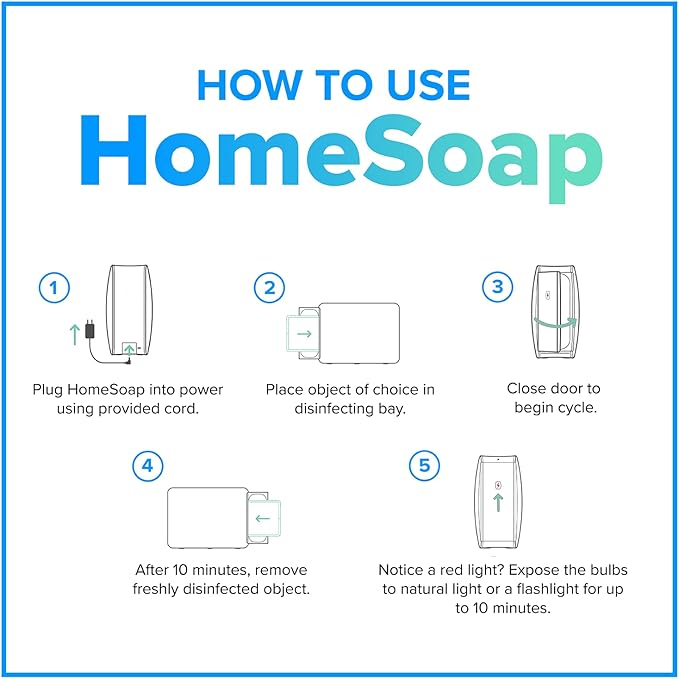 HOW TO USE
HomeSoap

1
Plug HomeSoap into power using provided cord.

2
Place object of choice in disinfecting bay.

3
Close door to begin cycle.

4
After 10 minutes, remove freshly disinfected object.

5
Notice a red light? Expose the bulbs to natural light or a flashlight for up to 10 minutes.